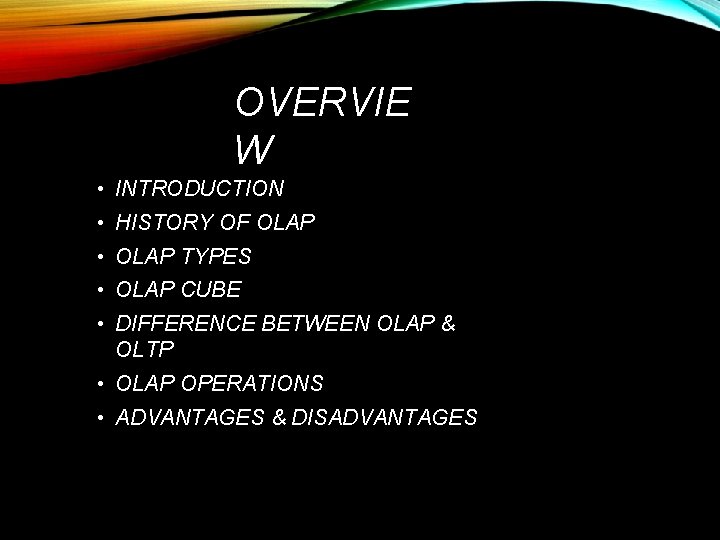 OVERVIE
W

• INTRODUCTION
• HISTORY OF OLAP
• OLAP TYPES
• OLAP CUBE
• DIFFERENCE BETWEEN OLAP & OLTP
• OLAP OPERATIONS
• ADVANTAGES & DISADVANTAGES